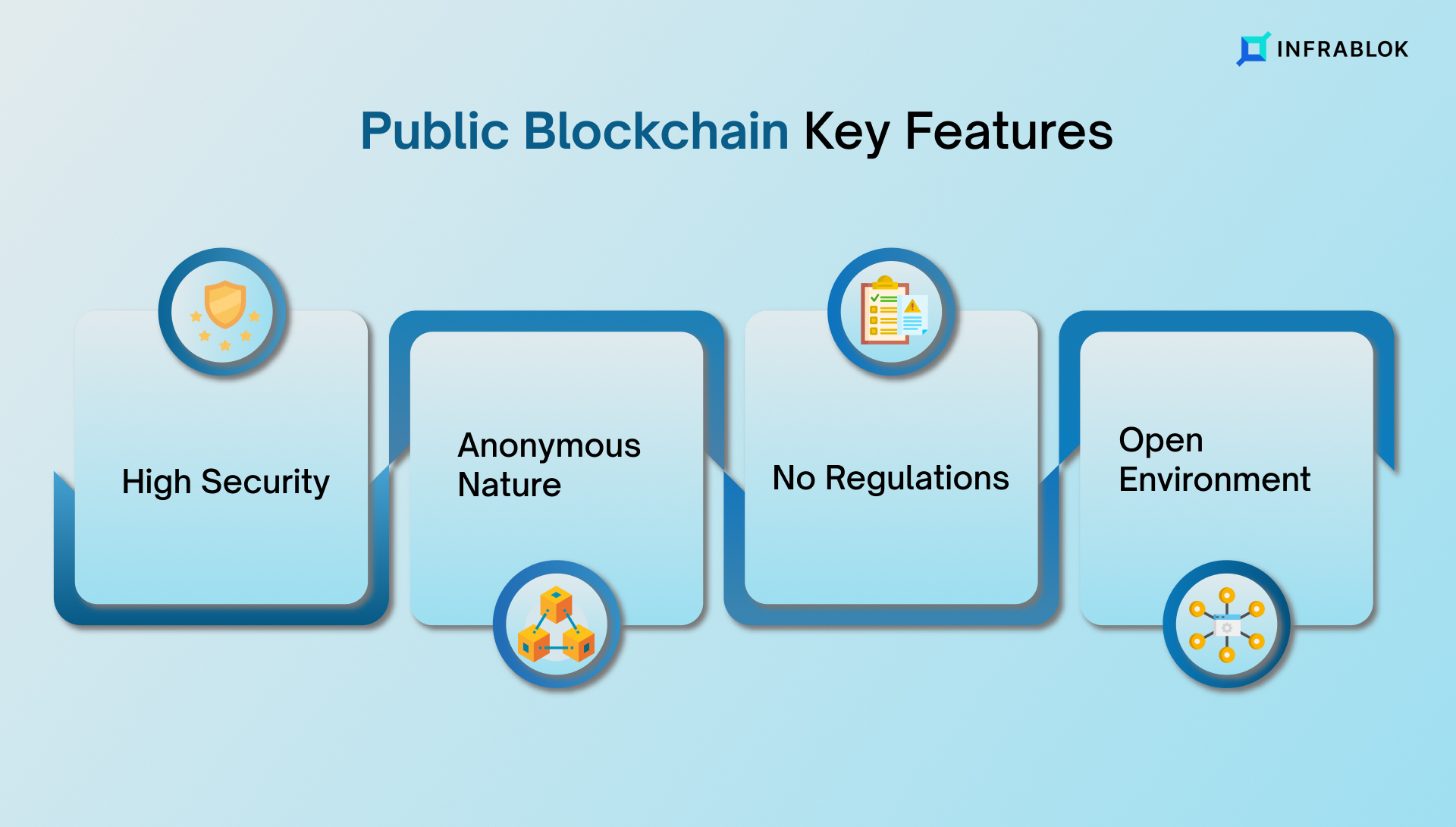 INFRABLOK

Public Blockchain Key Features

High Security

Anonymous Nature

No Regulations

Open Environment